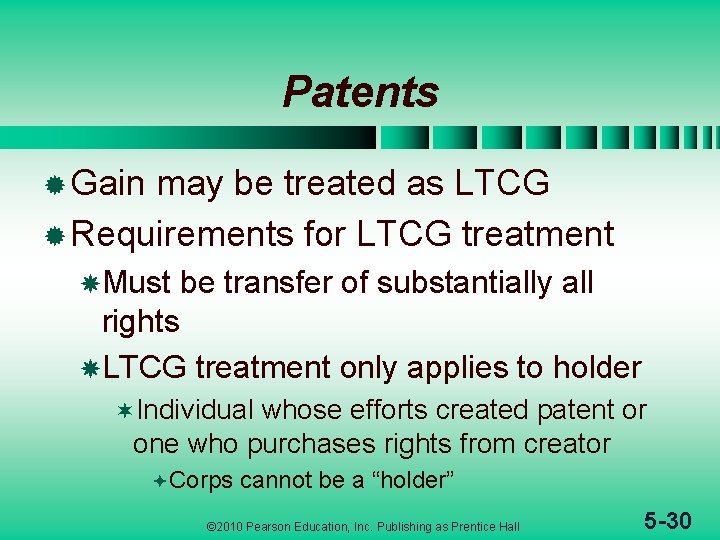 Patents

Gain may be treated as LTCG

Requirements for LTCG treatment

Must be transfer of substantially all rights

LTCG treatment only applies to holder

Individual whose efforts created patent or one who purchases rights from creator

Corps cannot be a “holder”

©2010 Pearson Education, Inc. Publishing as Prentice Hall

5-30